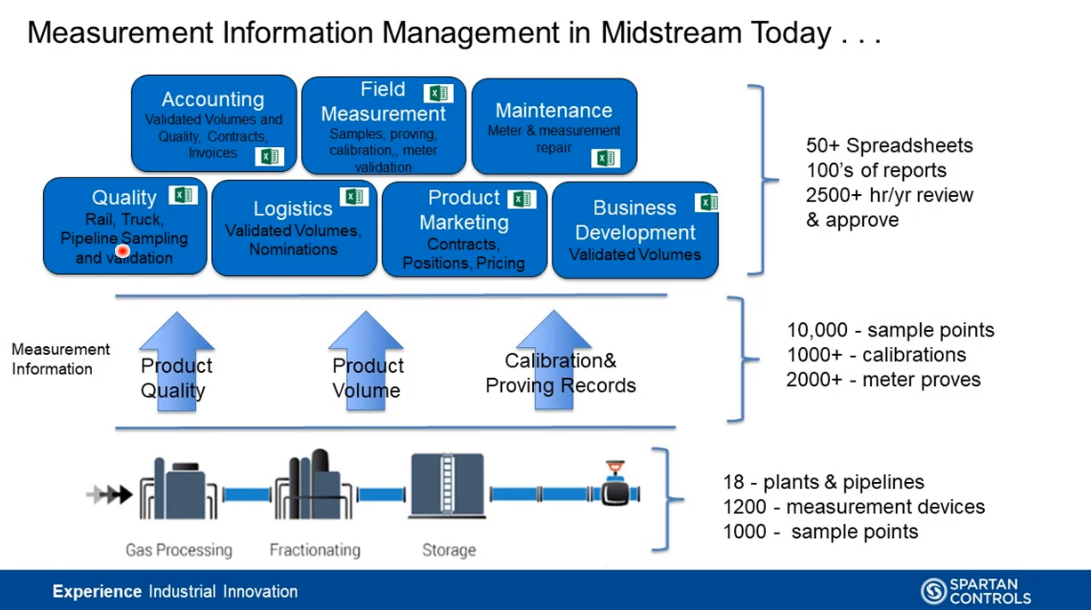 Measurement Information Management in Midstream Today . . .

Accounting
Validated Volumes and Quality, Contracts, Invoices

Field Measurement
Samples, proving, calibration,, meter validation

Maintenance
Meter & measurement repair

Quality
Rail, Truck, Pipeline Sampling and validation

Logistics
Validated Volumes, Nominations

Product Marketing
Contracts, Positions, Pricing

Business Development
Validated Volumes

50+ Spreadsheets
100's of reports
2500+ hr/yr review & approve

Measurement Information

Product Quality

Product Volume

Calibration& Proving Records

10,000 - sample points
1000+ - calibrations
2000+ - meter proves

Gas Processing

Fractionating

Storage

18 - plants & pipelines
1200 - measurement devices
1000 - sample points

Experience Industrial Innovation

SPARTAN CONTROLS